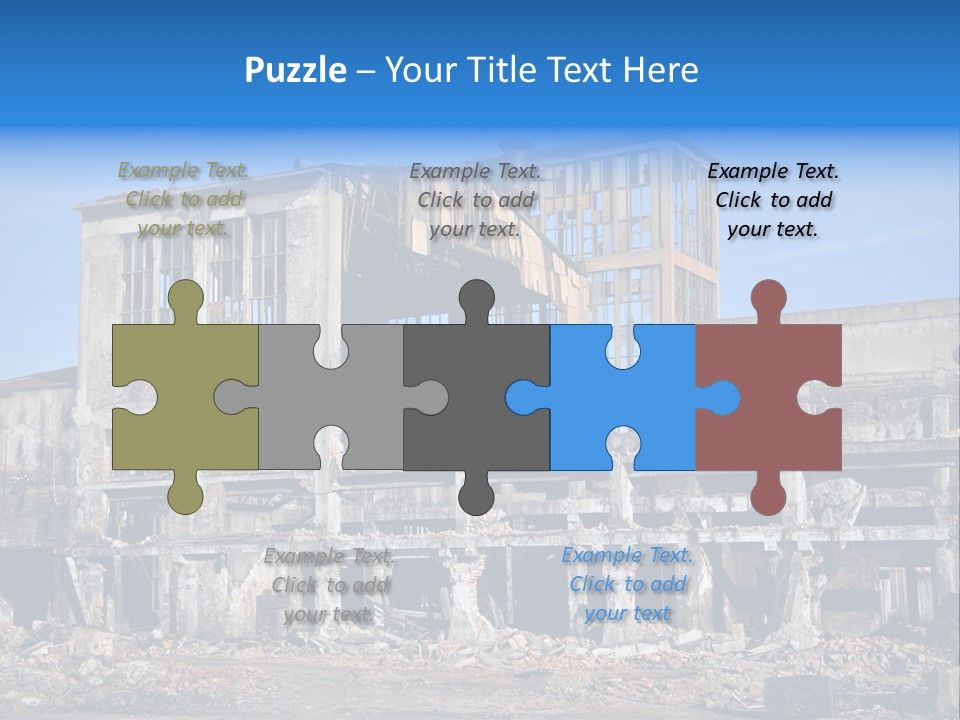 Puzzle – Your Title Text Here

Example Text. Click to add your text.

Example Text. Click to add your text.

Example Text. Click to add your text.

Example Text. Click to add your text.

Example Text. Click to add your text